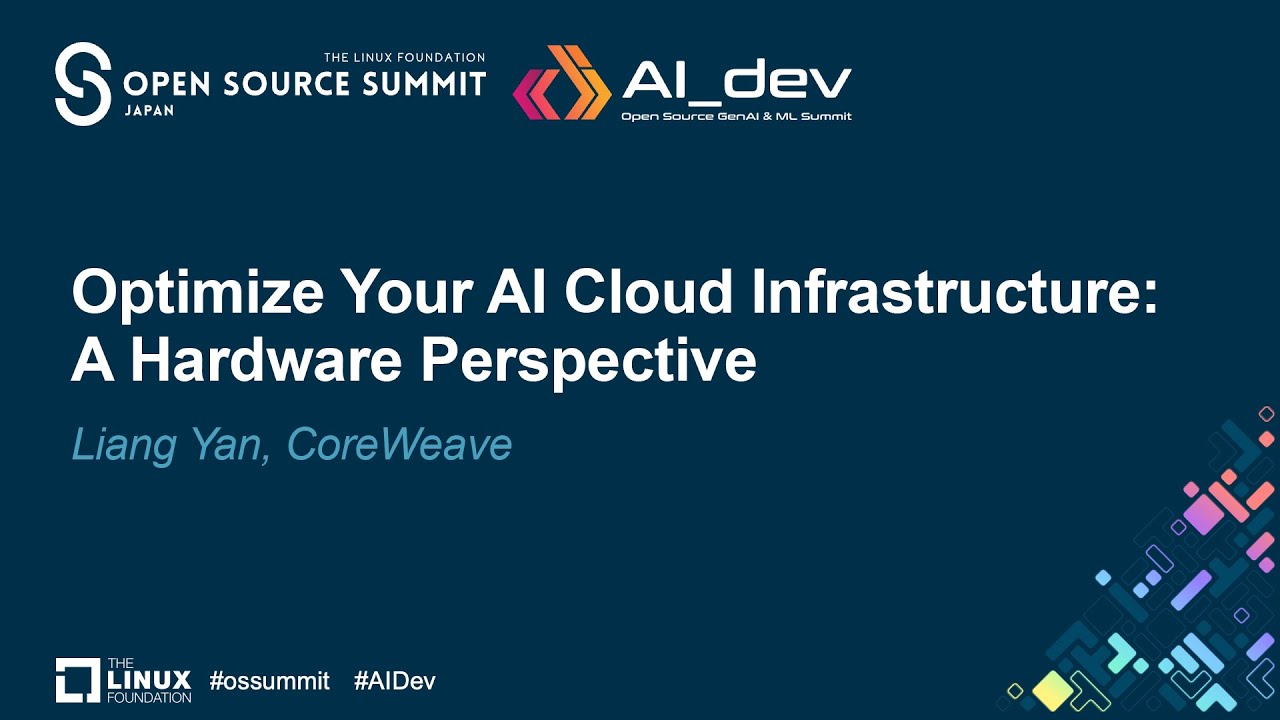 THE LINUX FOUNDATION
OPEN SOURCE SUMMIT
JAPAN

AI_dev
Open Source GenAI & ML Summit

Optimize Your AI Cloud Infrastructure: A Hardware Perspective

Liang Yan, CoreWeave

THE LINUX FOUNDATION #ossummit #AIDev